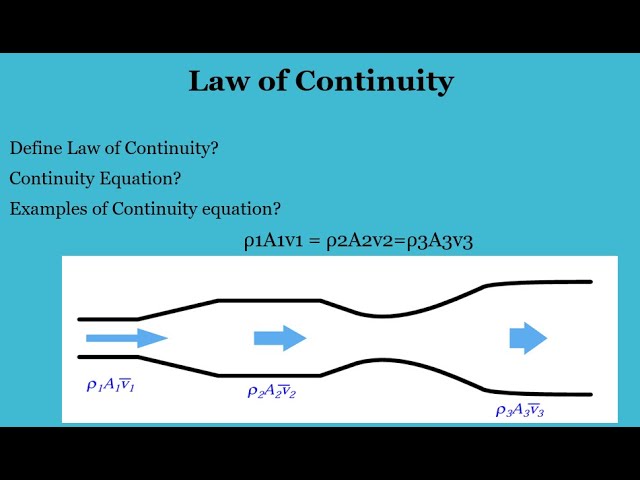 Law of Continuity

Define Law of Continuity?

Continuity Equation?

Examples of Continuity equation?

ρ1A1v1 = ρ2A2v2=ρ3A3v3

$\rho_1 A_1 \overline{v}_1$

$\rho_2 A_2 \overline{v}_2$

$\rho_3 A_3 \overline{v}_3$